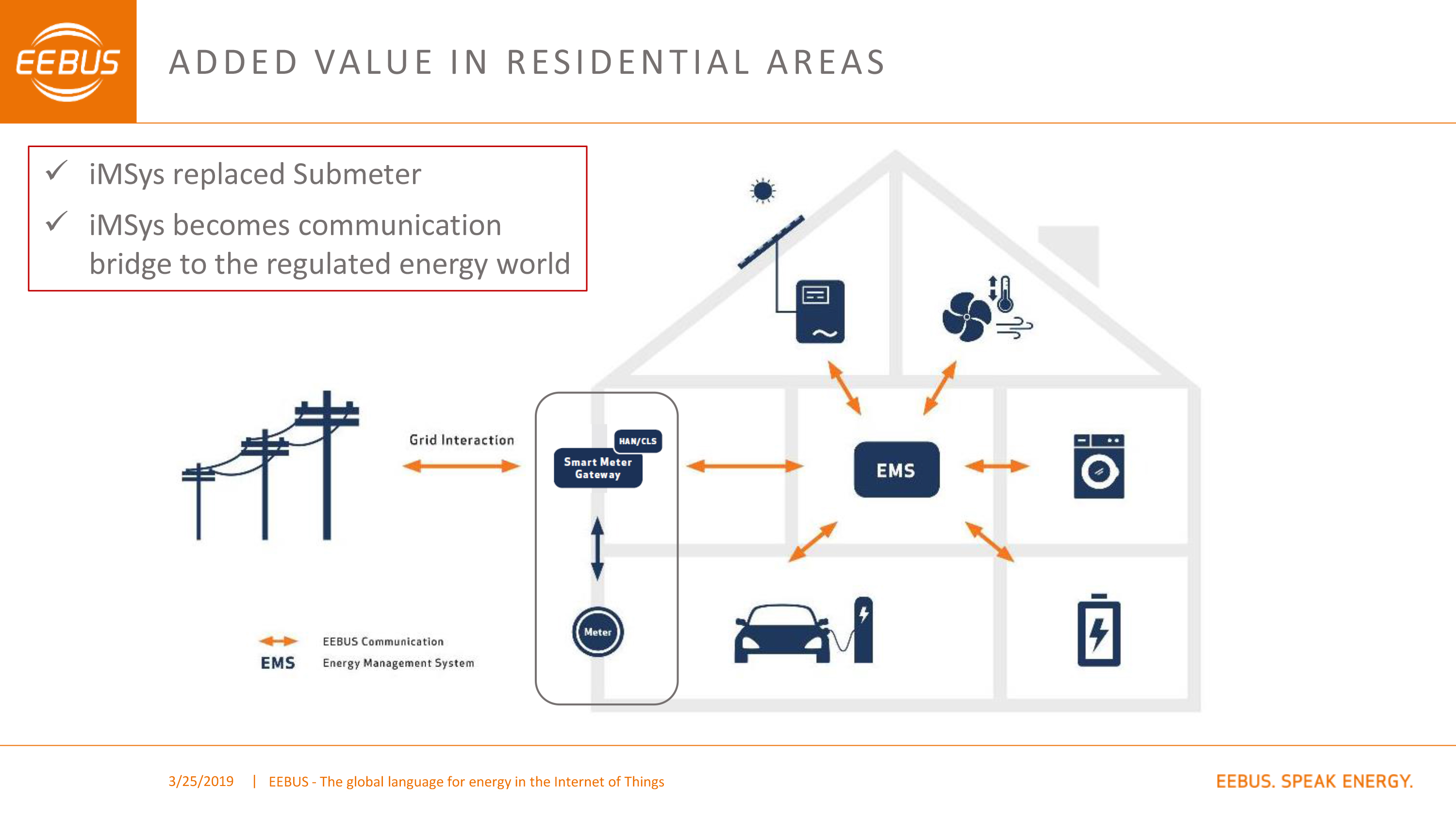 EEBUS

ADDED VALUE IN RESIDENTIAL AREAS

✓ iMSys replaced Submeter

✓ iMSys becomes communication bridge to the regulated energy world

Grid Interaction

HAN/CLS

Smart Meter Gateway

Meter

EMS

EEBUS Communication

EMS Energy Management System

3/25/2019 | EEBUS - The global language for energy in the Internet of Things

EEBUS. SPEAK ENERGY.